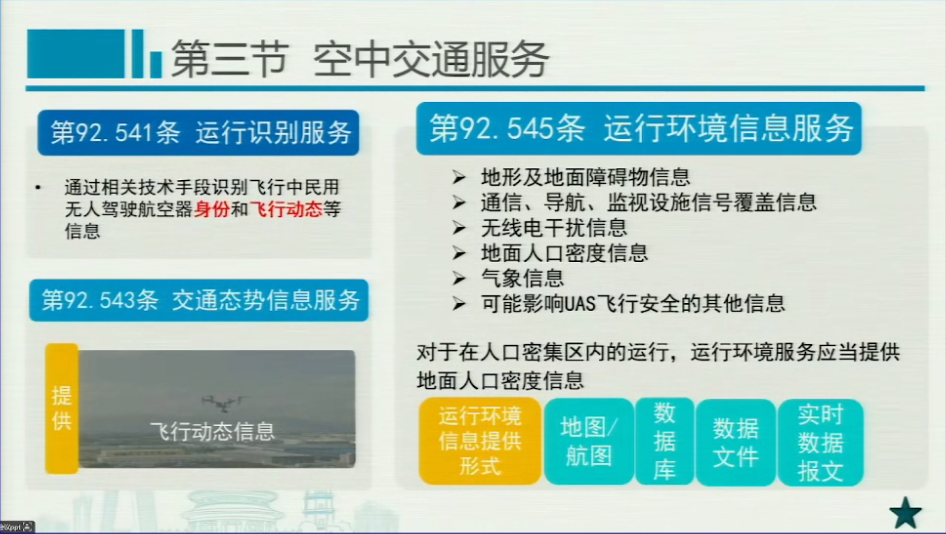 第三节 空中交通服务

第92.541条 运行识别服务

• 通过相关技术手段识别飞行中民用无人驾驶航空器身份和飞行动态等信息

第92.543条 交通态势信息服务

提供

飞行动态信息

第92.545条 运行环境信息服务

➢ 地形及地面障碍物信息
➢ 通信、导航、监视设施信号覆盖信息
➢ 无线电干扰信息
➢ 地面人口密度信息
➢ 气象信息
➢ 可能影响UAS飞行安全的其他信息

对于在人口密集区内的运行，运行环境服务应当提供地面人口密度信息

运行环境信息提供形式

地图/航图

数据库

数据文件

实时数据报文